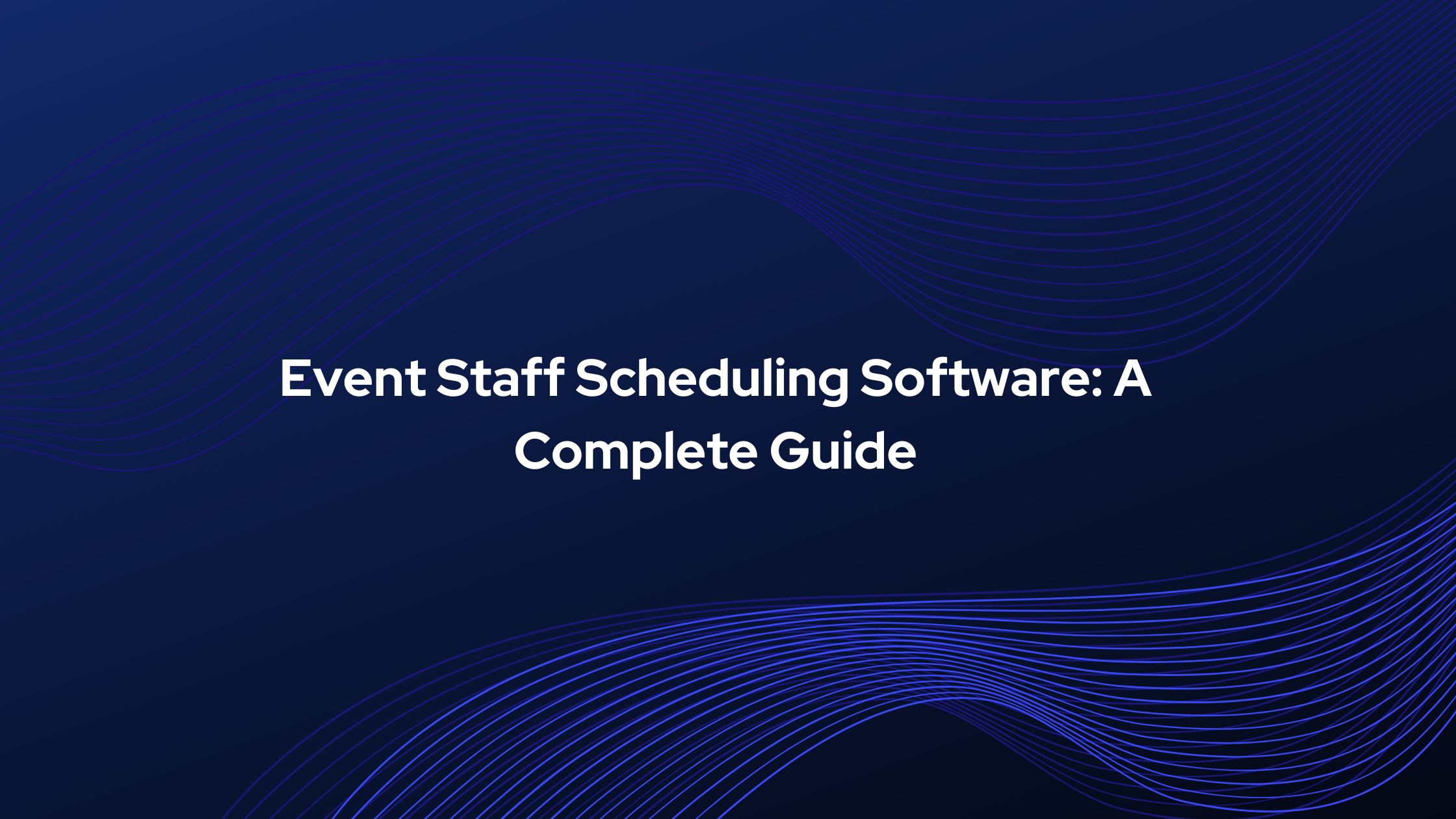 Event Staff Scheduling Software: A Complete Guide